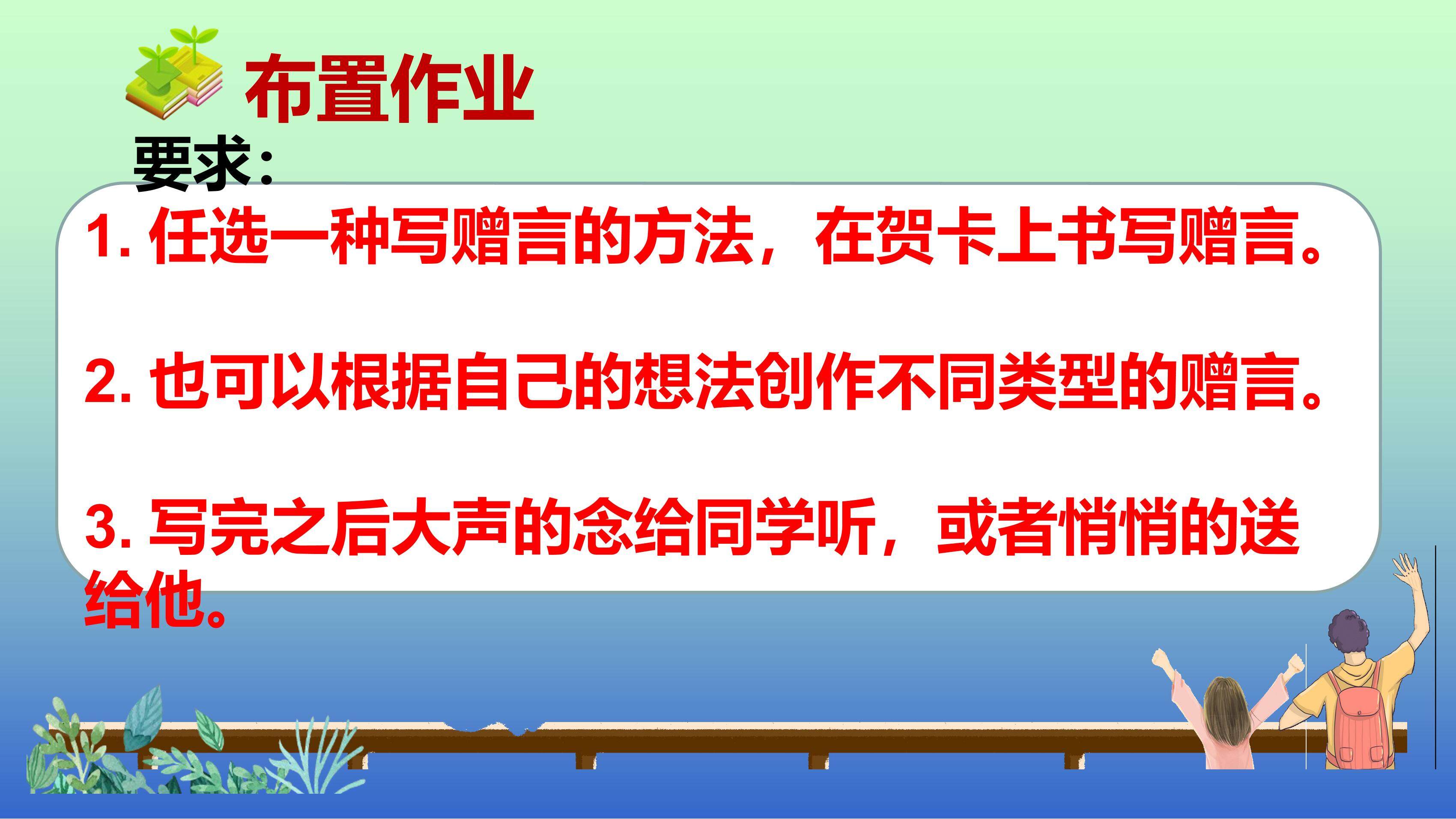 布置作业

要求：

1. 任选一种写赠言的方法，在贺卡上书写赠言。

2. 也可以根据自己的想法创作不同类型的赠言。

3. 写完之后大声的念给同学听，或者悄悄的送给他。